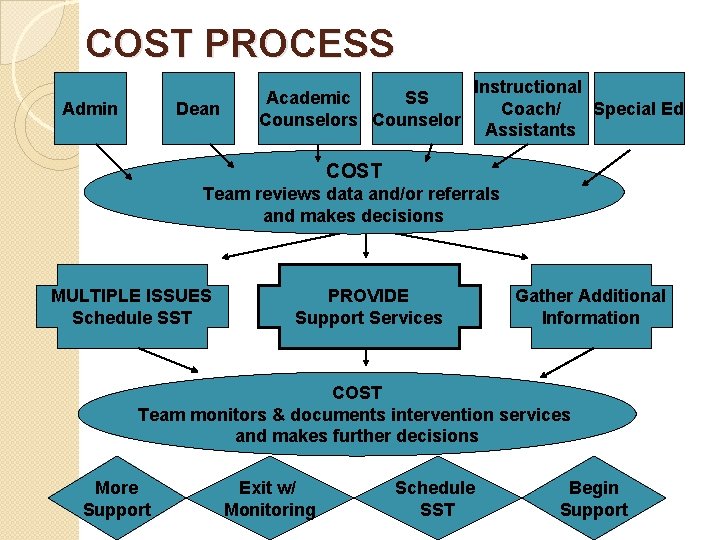 COST PROCESS

Admin

Dean

Academic Counselors

SS Counselor

Instructional Coach/ Assistants

Special Ed

COST
Team reviews data and/or referrals and makes decisions

MULTIPLE ISSUES Schedule SST

PROVIDE Support Services

Gather Additional Information

COST
Team monitors & documents intervention services and makes further decisions

More Support

Exit w/ Monitoring

Schedule SST

Begin Support